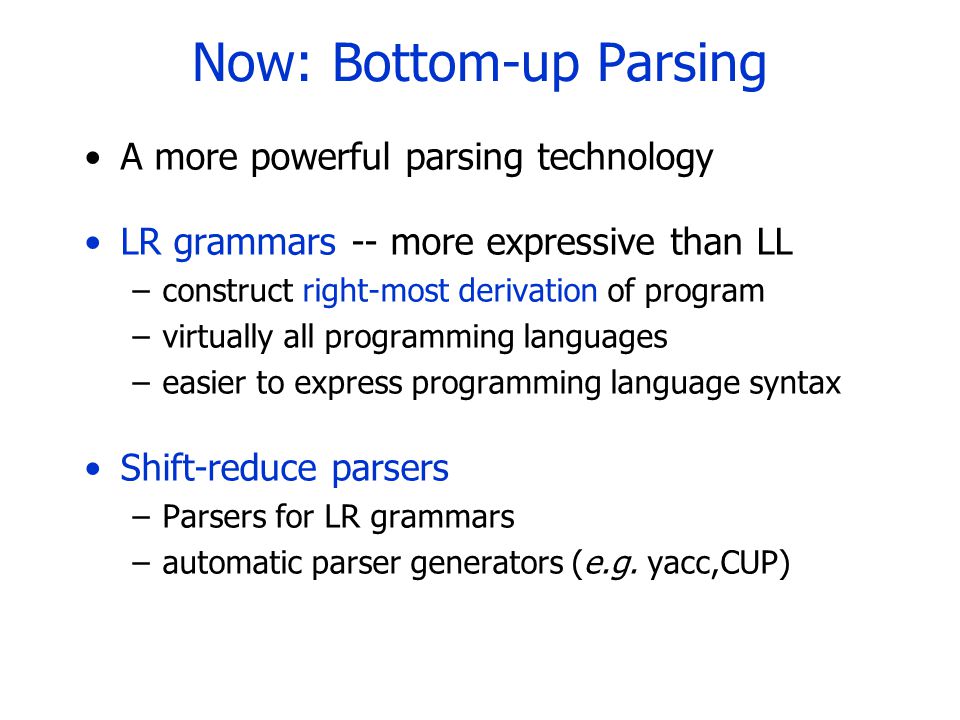 Now: Bottom-up Parsing

• A more powerful parsing technology

• LR grammars -- more expressive than LL
– construct right-most derivation of program
– virtually all programming languages
– easier to express programming language syntax

• Shift-reduce parsers
– Parsers for LR grammars
– automatic parser generators (e.g. yacc,CUP)